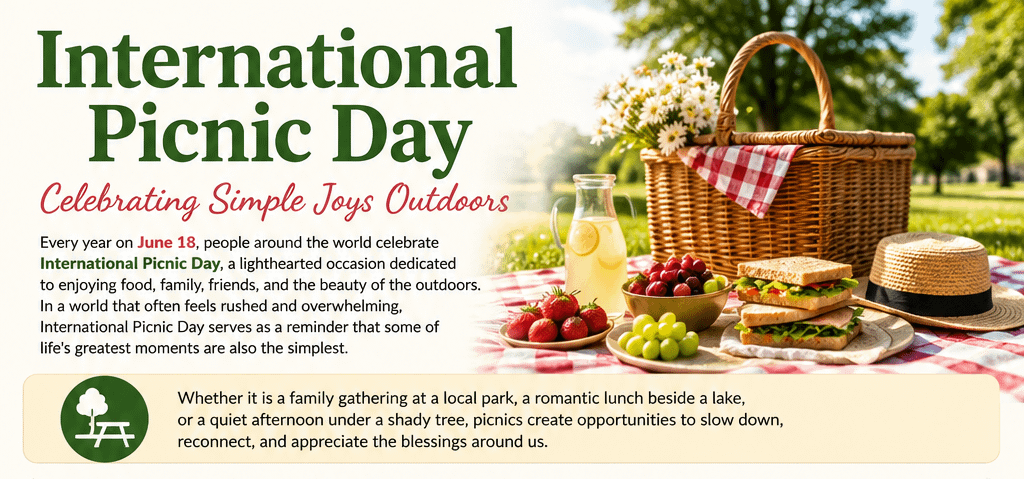 International Picnic Day

Celebrating Simple Joys Outdoors

Every year on June 18, people around the world celebrate International Picnic Day, a lighthearted occasion dedicated to enjoying food, family, friends, and the beauty of the outdoors. In a world that often feels rushed and overwhelming, International Picnic Day serves as a reminder that some of life's greatest moments are also the simplest.

Whether it is a family gathering at a local park, a romantic lunch beside a lake, or a quiet afternoon under a shady tree, picnics create opportunities to slow down, reconnect, and appreciate the blessings around us.